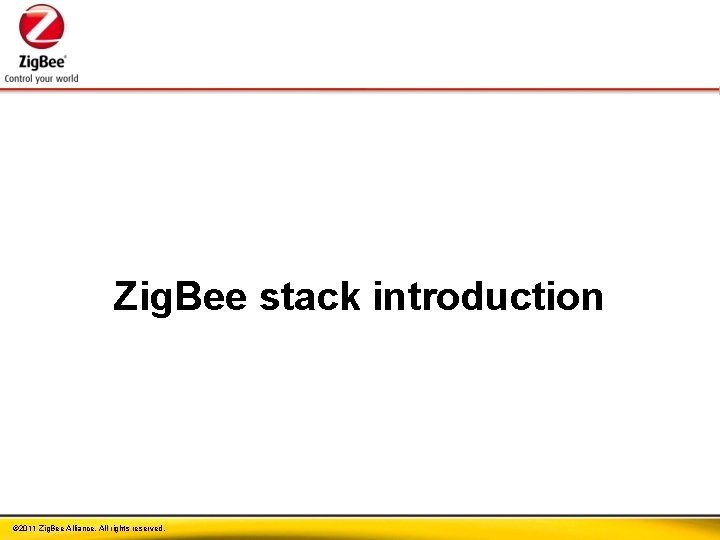 ZigBee®
Control your world

ZigBee stack introduction

©2011 ZigBee Alliance. All rights reserved.